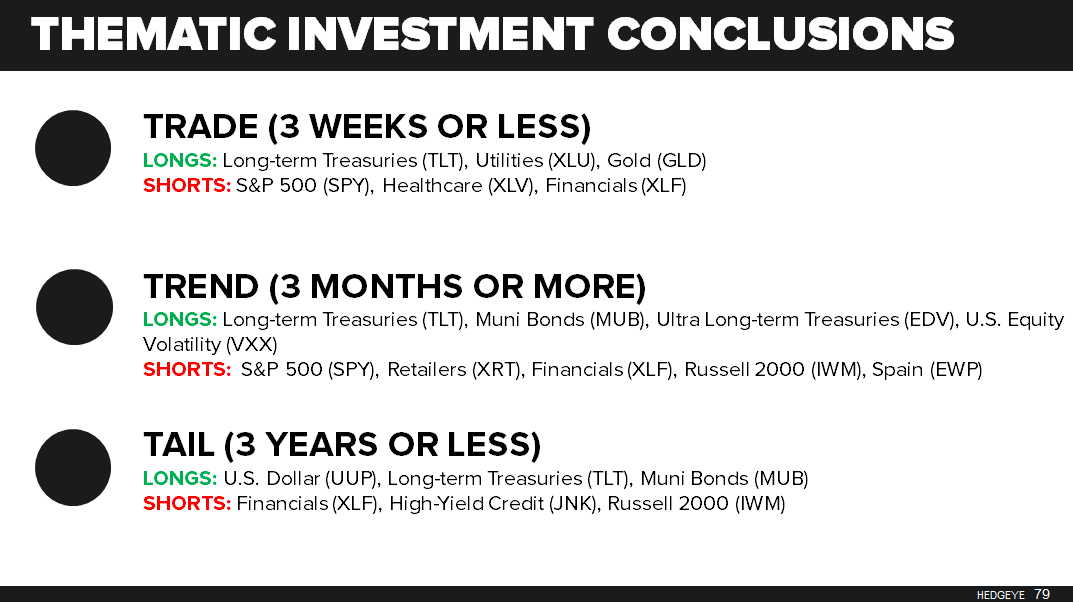 THEMATIC INVESTMENT CONCLUSIONS

TRADE (3 WEEKS OR LESS)
LONGS: Long-term Treasuries (TLT), Utilities (XLU), Gold (GLD)
SHORTS: S&P 500 (SPY), Healthcare (XLV), Financials (XLF)

TREND (3 MONTHS OR MORE)
LONGS: Long-term Treasuries (TLT), Muni Bonds (MUB), Ultra Long-term Treasuries (EDV), U.S. Equity Volatility (VXX)
SHORTS: S&P 500 (SPY), Retailers (XRT), Financials (XLF), Russell 2000 (IWM), Spain (EWP)

TAIL (3 YEARS OR LESS)
LONGS: U.S. Dollar (UUP), Long-term Treasuries (TLT), Muni Bonds (MUB)
SHORTS: Financials (XLF), High-Yield Credit (JNK), Russell 2000 (IWM)

HEDGEYE 79